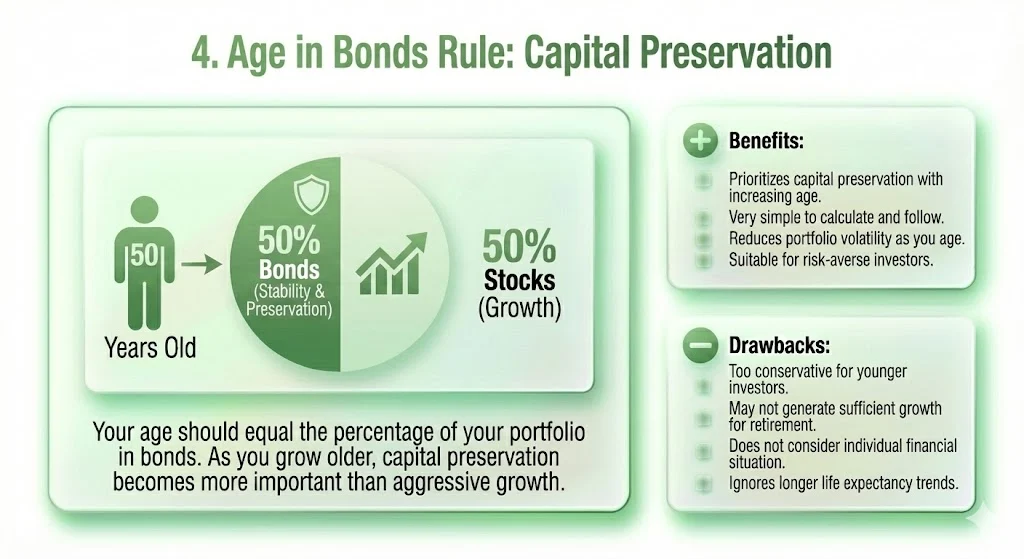 4. Age in Bonds Rule: Capital Preservation

50

Years Old

50%
Bonds
(Stability & Preservation)

50%
Stocks
(Growth)

Your age should equal the percentage of your portfolio in bonds. As you grow older, capital preservation becomes more important than aggressive growth.

Benefits:

Prioritizes capital preservation with increasing age.
Very simple to calculate and follow.
Reduces portfolio volatility as you age.
Suitable for risk-averse investors.

Drawbacks:

Too conservative for younger investors.
May not generate sufficient growth for retirement.
Does not consider individual financial situation.
Ignores longer life expectancy trends.